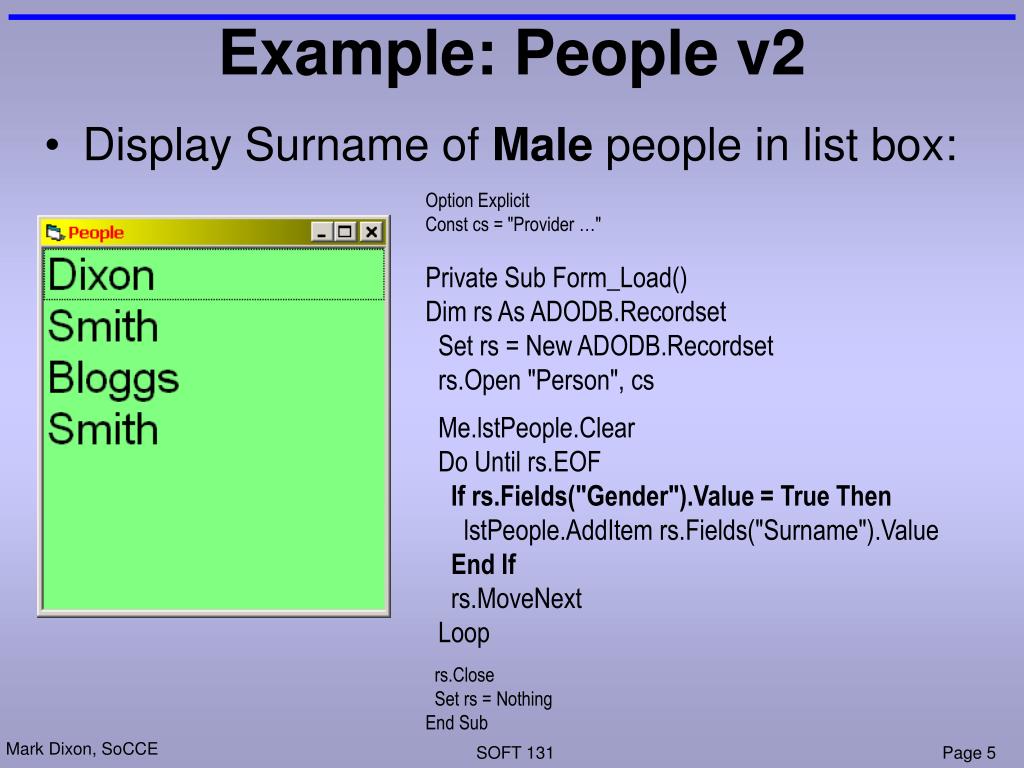 Example: People v2

• Display Surname of **Male** people in list box:

People

Dixon
Smith
Bloggs
Smith

Option Explicit
Const cs = "Provider …"

Private Sub Form_Load()
Dim rs As ADODB.Recordset
Set rs = New ADODB.Recordset
rs.Open "Person", cs

Me.lstPeople.Clear
Do Until rs.EOF
**If rs.Fields("Gender").Value = True Then**
lstPeople.AddItem rs.Fields("Surname").Value
**End If**
rs.MoveNext
Loop

rs.Close
Set rs = Nothing
End Sub

Mark Dixon, SoCCE

SOFT 131

Page 5